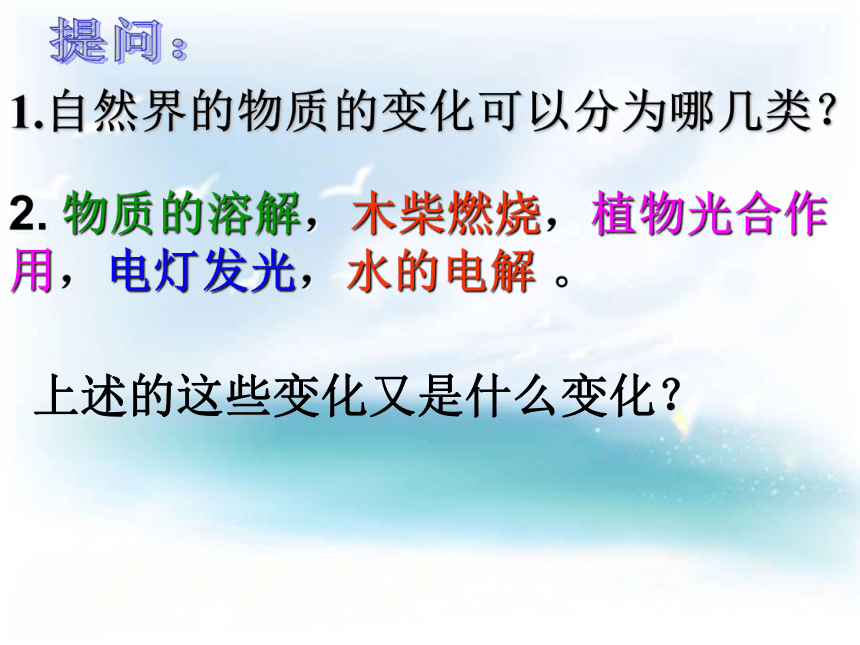 提问：

1.自然界的物质的变化可以分为哪几类？

2. 物质的溶解，木柴燃烧，植物光合作用，电灯发光，水的电解 。

上述的这些变化又是什么变化？